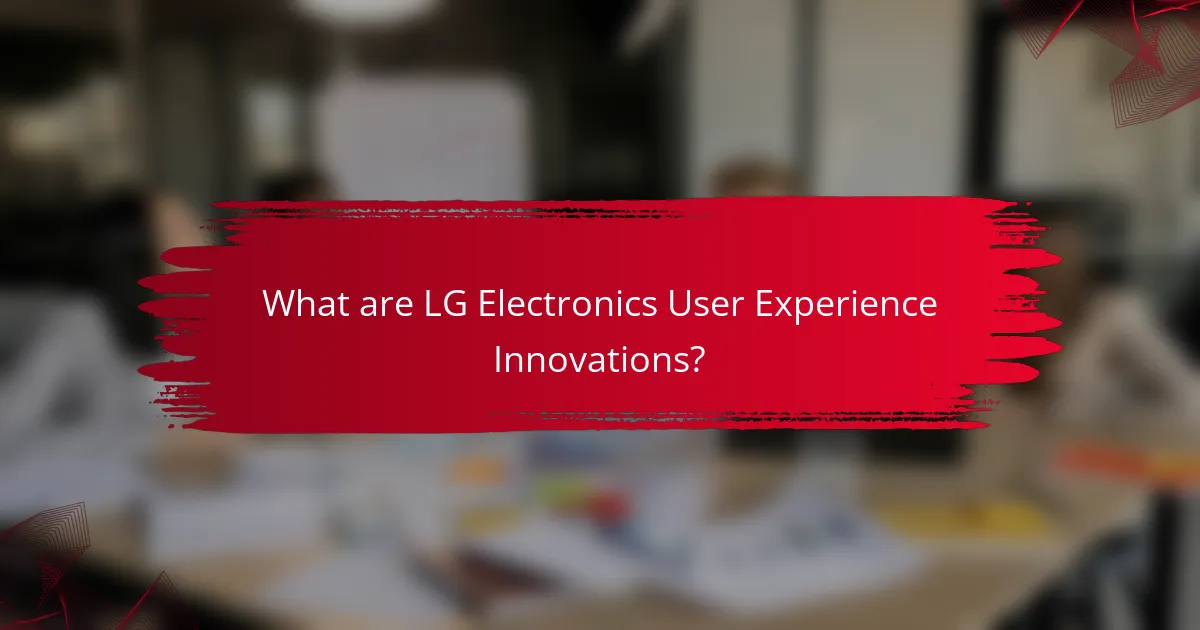 What are LG Electronics User Experience Innovations?